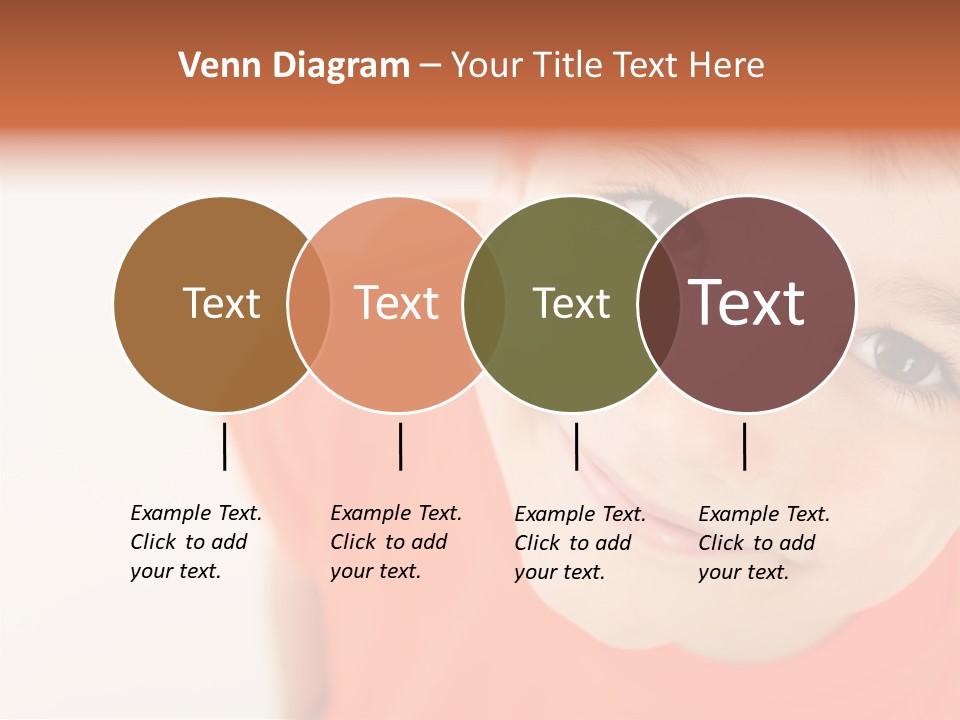 Venn Diagram – Your Title Text Here

Text

Text

Text

Text

Example Text. Click to add your text.

Example Text. Click to add your text.

Example Text. Click to add your text.

Example Text. Click to add your text.